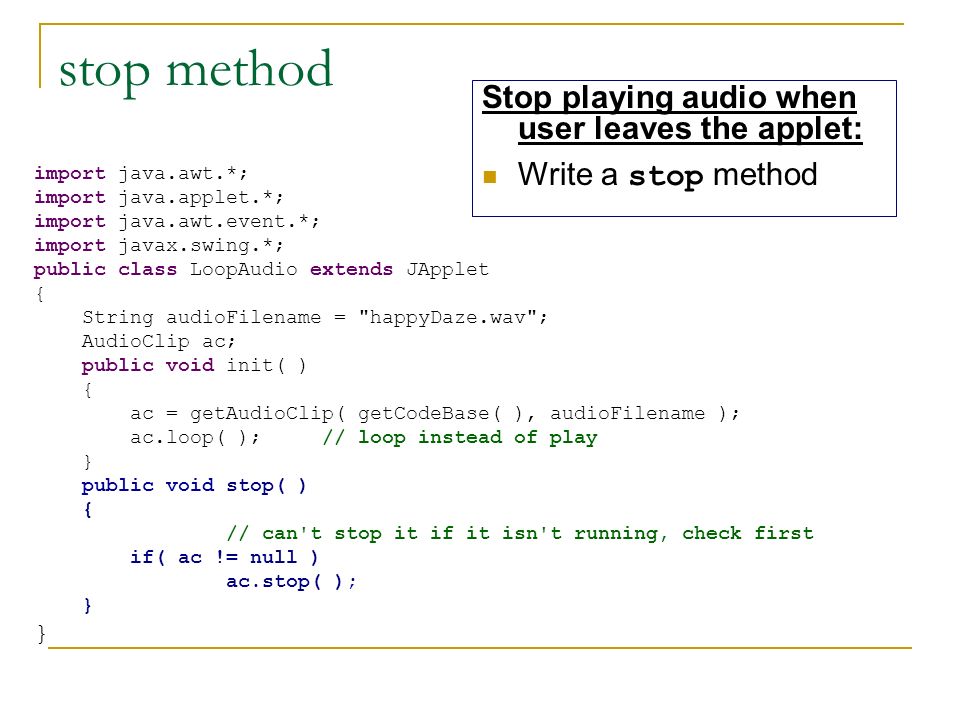 stop method

Stop playing audio when user leaves the applet:

Write a stop method

import java.awt.*;
import java.applet.*;
import java.awt.event.*;
import javax.swing.*;
public class LoopAudio extends JApplet
{
    String audioFilename = "happyDaze.wav";
    AudioClip ac;
    public void init( )
    {
        ac = getAudioClip( getCodeBase( ), audioFilename );
        ac.loop( );     // loop instead of play
    }
    public void stop( )
    {
                // can't stop it if it isn't running, check first
        if( ac != null )
                ac.stop( );
    }
}